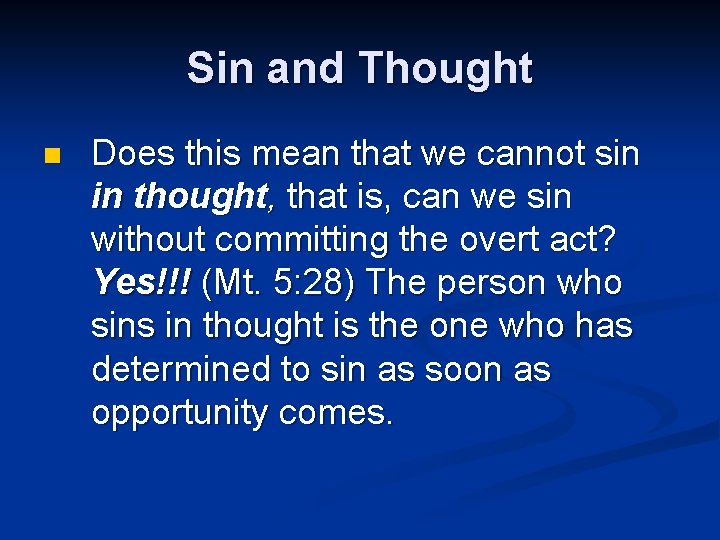 Sin and Thought

Does this mean that we cannot sin in thought, that is, can we sin without committing the overt act? Yes!!! (Mt. 5:28) The person who sins in thought is the one who has determined to sin as soon as opportunity comes.